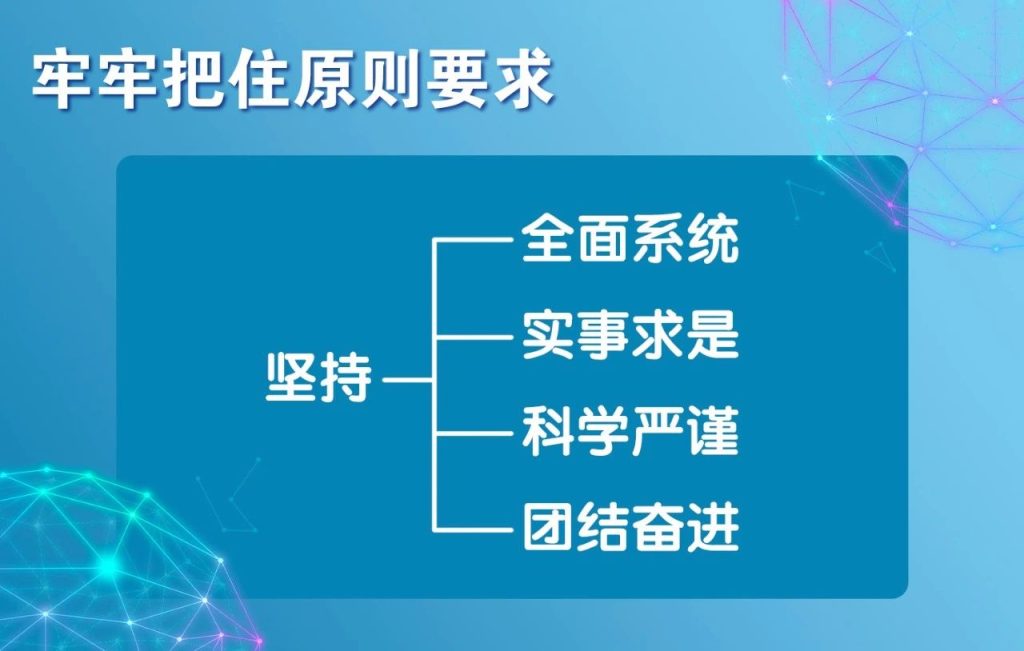 牢牢把住原则要求

坚持

全面系统

实事求是

科学严谨

团结奋进